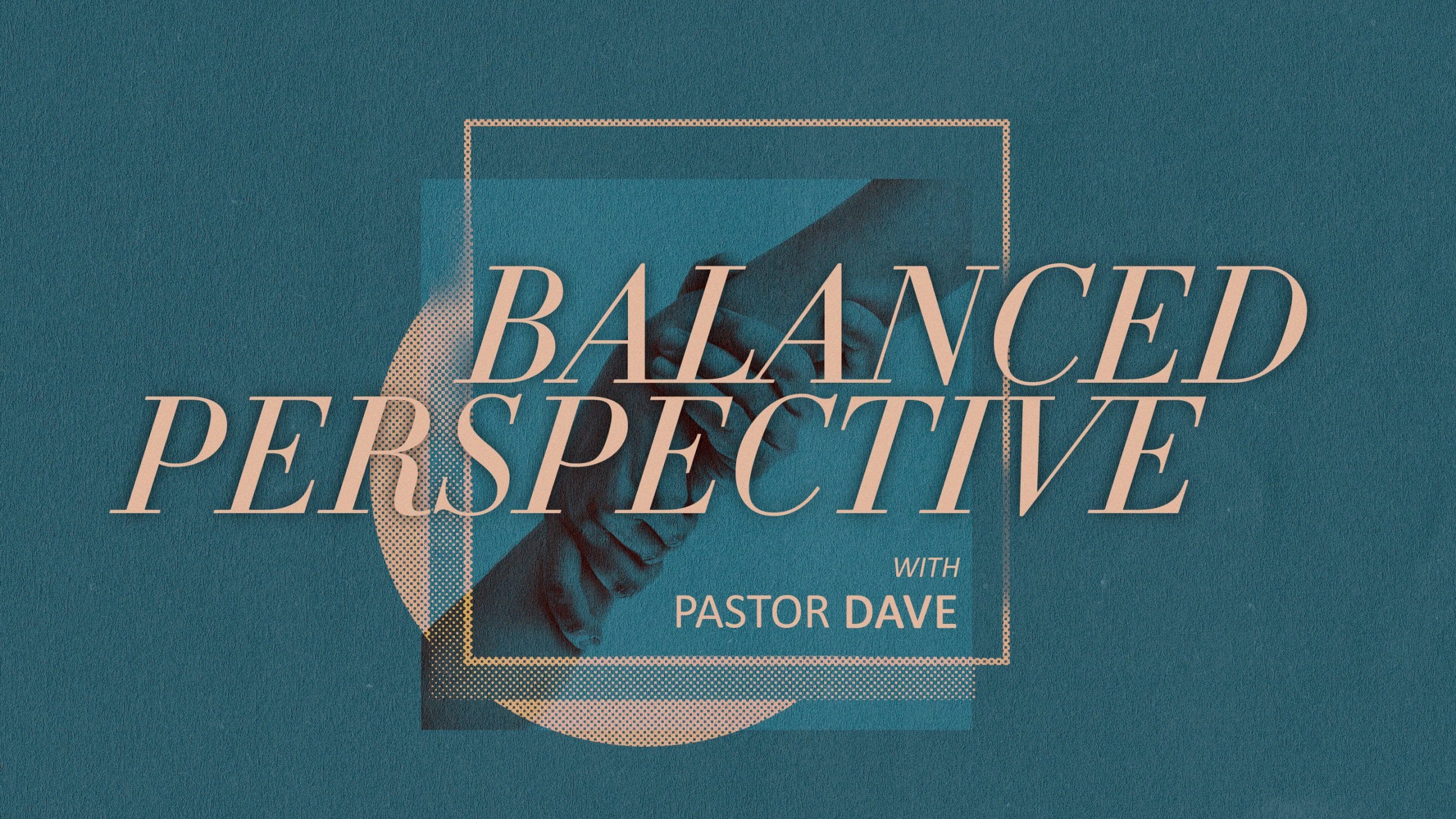 BALANCED PERSPECTIVE

WITH
PASTOR DAVE